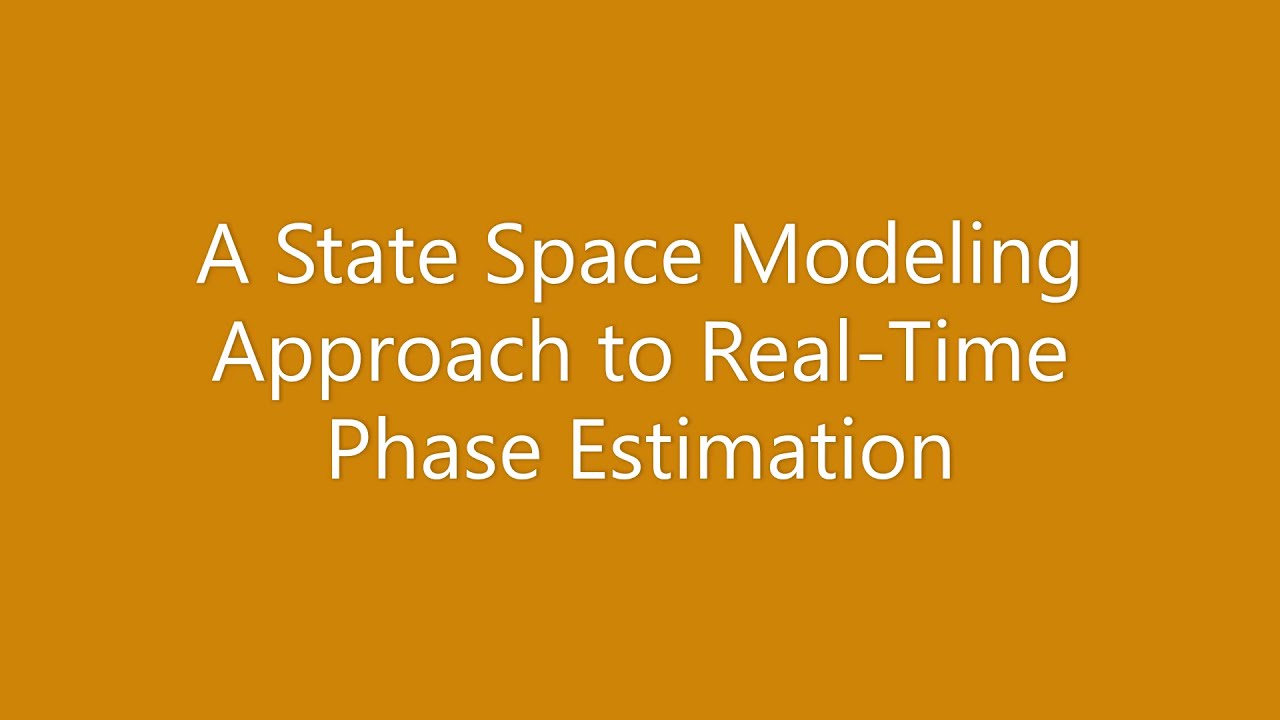 A State Space Modeling Approach to Real-Time Phase Estimation